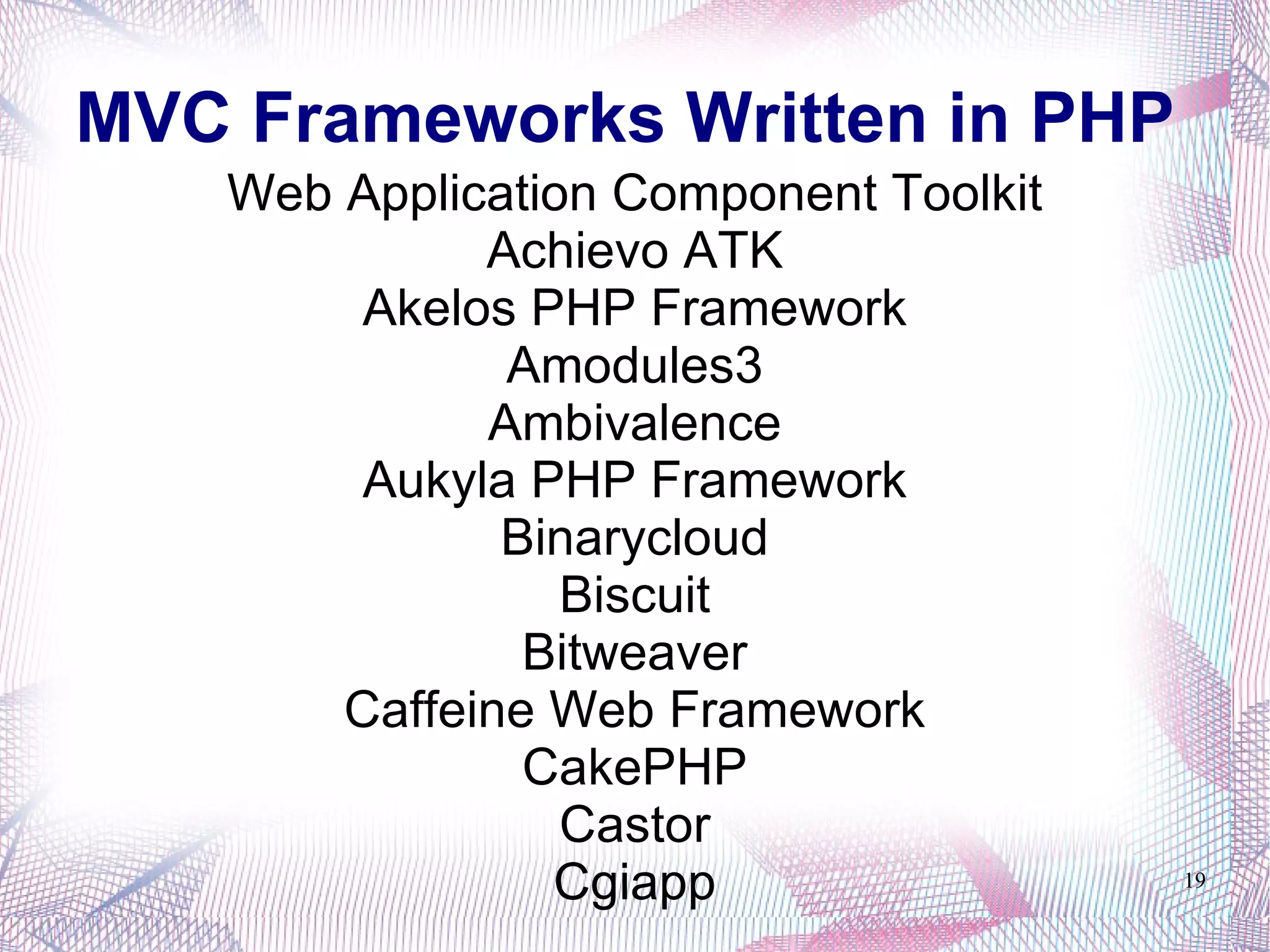 MVC Frameworks Written in PHP

Web Application Component Toolkit
Achievo ATK
Akelos PHP Framework
Amodules3
Ambivalence
Aukyla PHP Framework
Binarycloud
Biscuit
Bitweaver
Caffeine Web Framework
CakePHP
Castor
Cgiapp

19